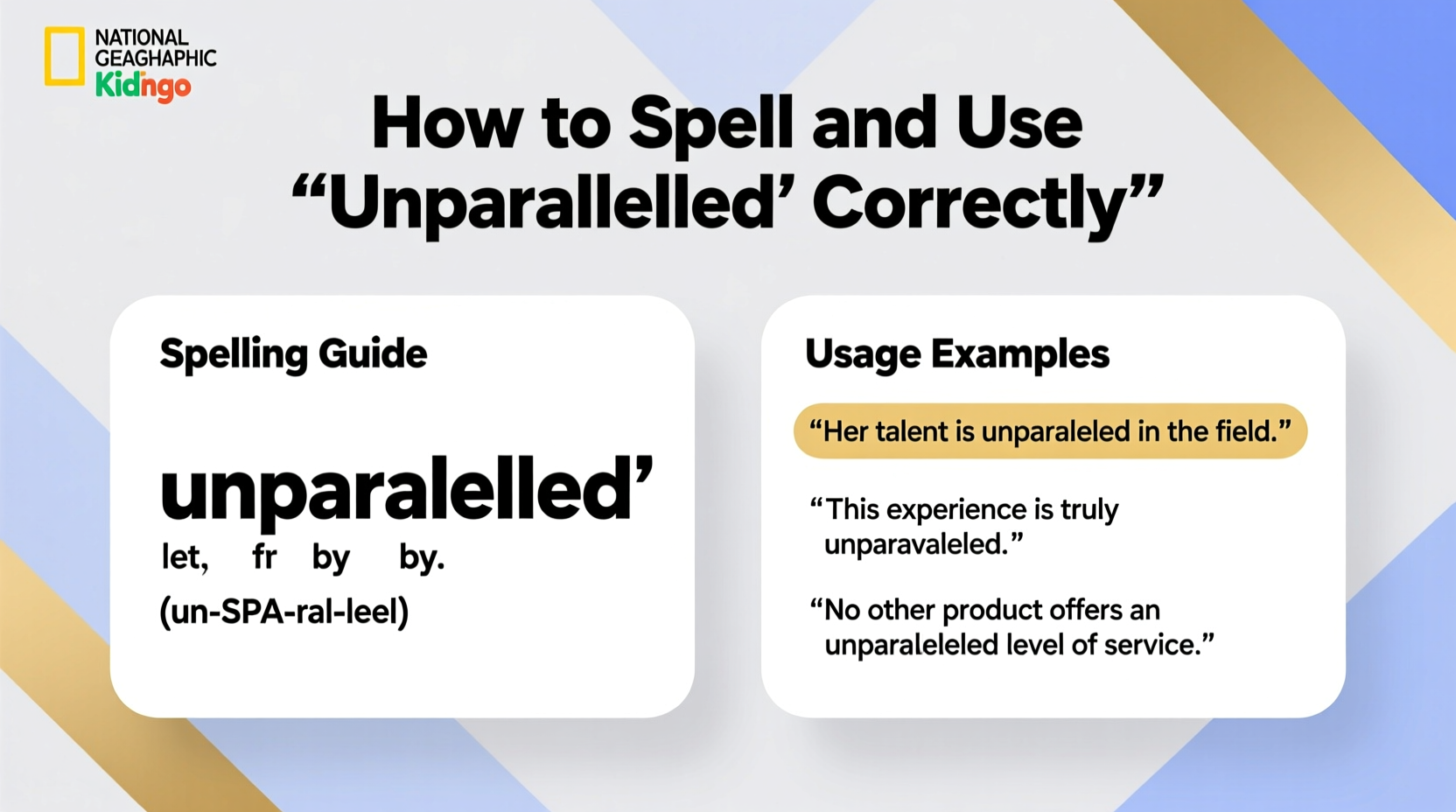 NATIONAL GEAGHAPHIC Kidngo

How to Spell and Use “Unparallelled’ Correctly”

Spelling Guide

unparalelled’

let, fr by by.

(un-SPA-ral-leel)

Usage Examples

“Her talent is unparaleled in the field.”

“This experience is truly unparavaleled.”

“No other product offers an unparaleleled level of service.”